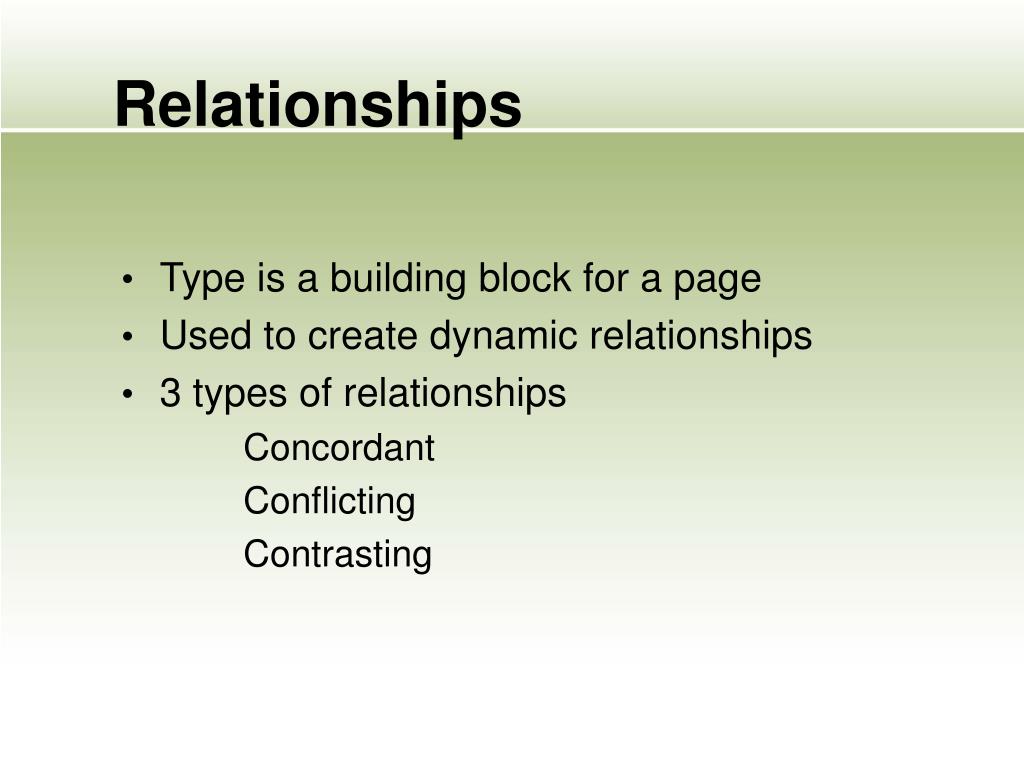 Relationships

• Type is a building block for a page
• Used to create dynamic relationships
• 3 types of relationships

Concordant

Conflicting

Contrasting